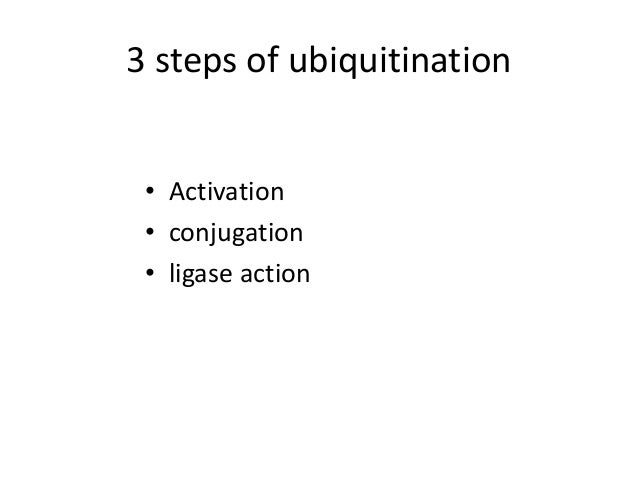 3 steps of ubiquitination

• Activation
• conjugation
• ligase action